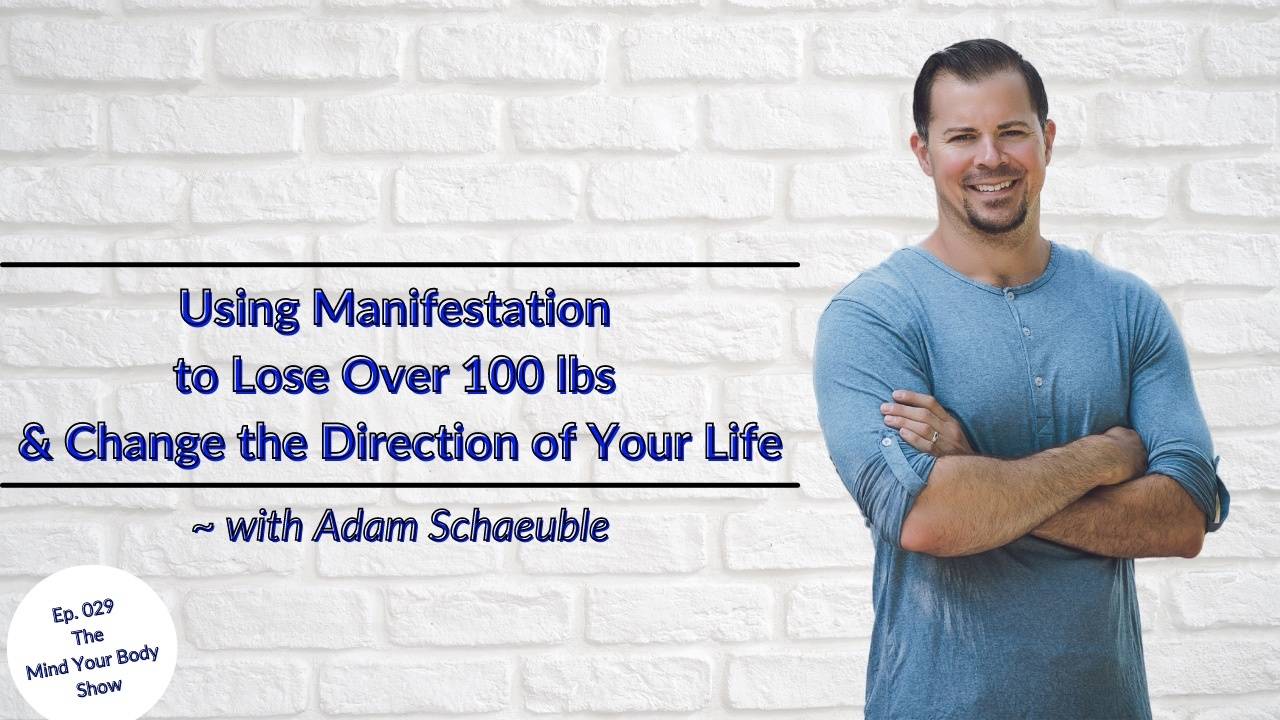 Using Manifestation
to Lose Over 100 lbs
& Change the Direction of Your Life

~ with Adam Schaeuble

Ep. 029
The
Mind Your Body
Show